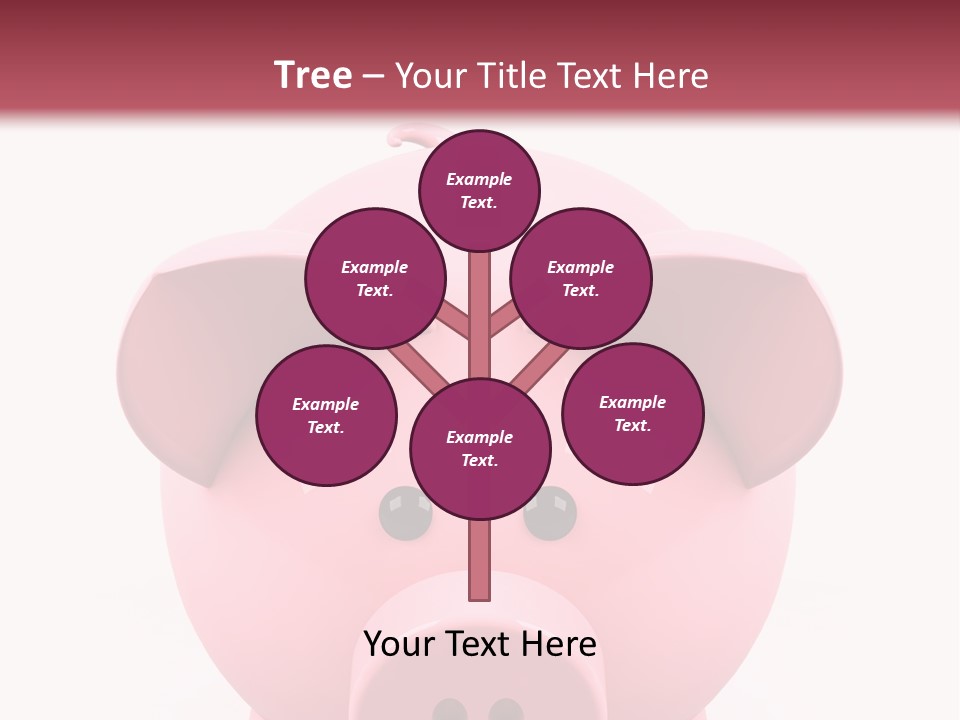 Tree – Your Title Text Here

Example Text.

Example Text.

Example Text.

Example Text.

Example Text.

Example Text.

Your Text Here